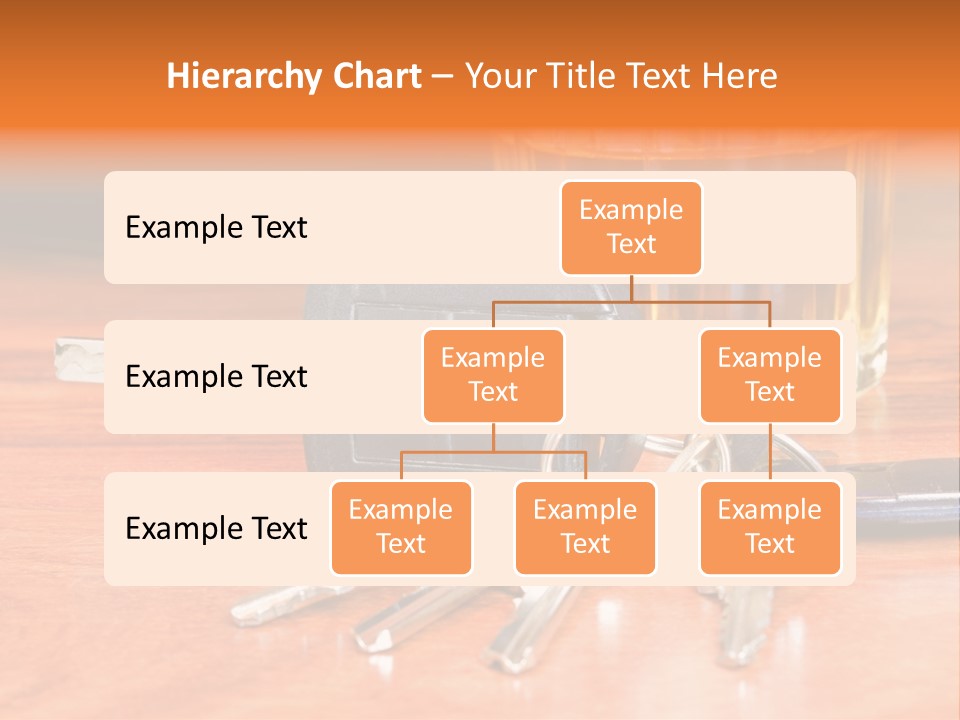 Hierarchy Chart – Your Title Text Here

Example Text

Example Text

Example Text

Example Text

Example Text

Example Text

Example Text

Example Text

Example Text